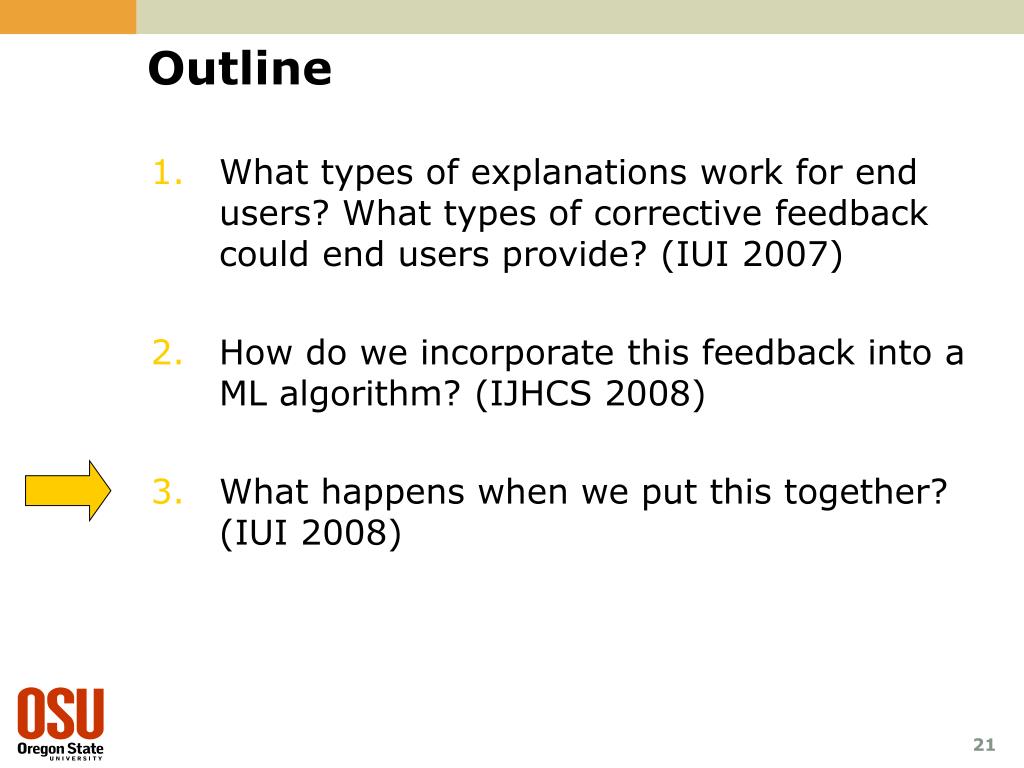 Outline

1. What types of explanations work for end users? What types of corrective feedback could end users provide? (IUI 2007)

2. How do we incorporate this feedback into a ML algorithm? (IJHCS 2008)

3. What happens when we put this together? (IUI 2008)

OSU
Oregon State
UNIVERSITY

21